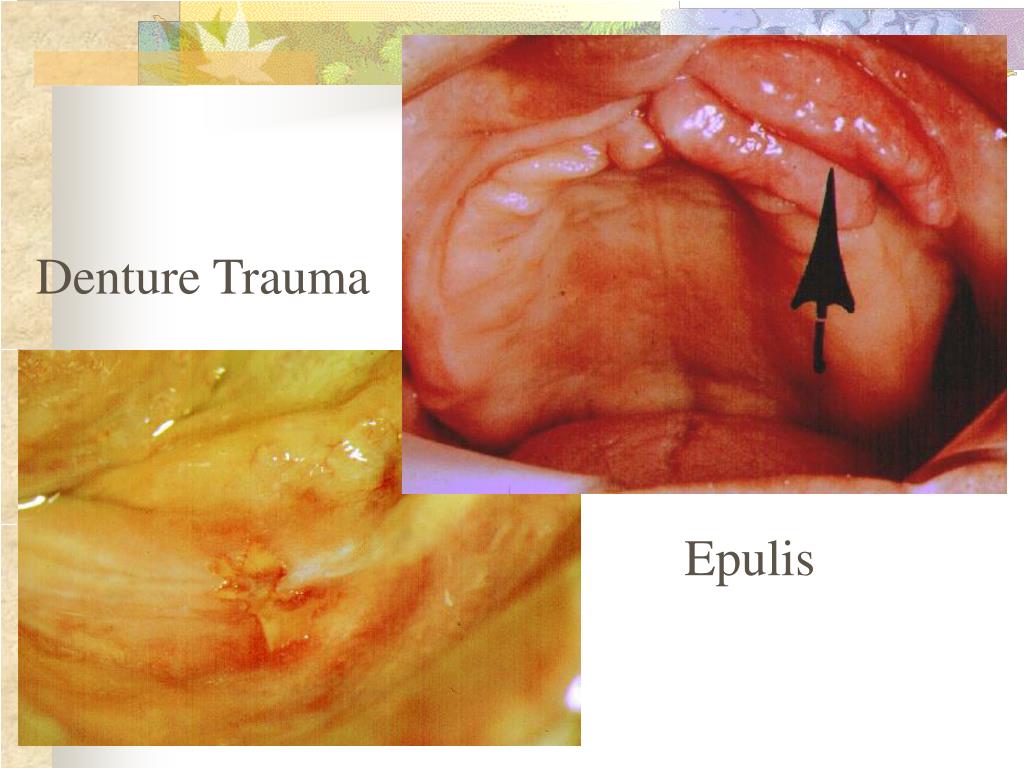 Denture Trauma

Epulis